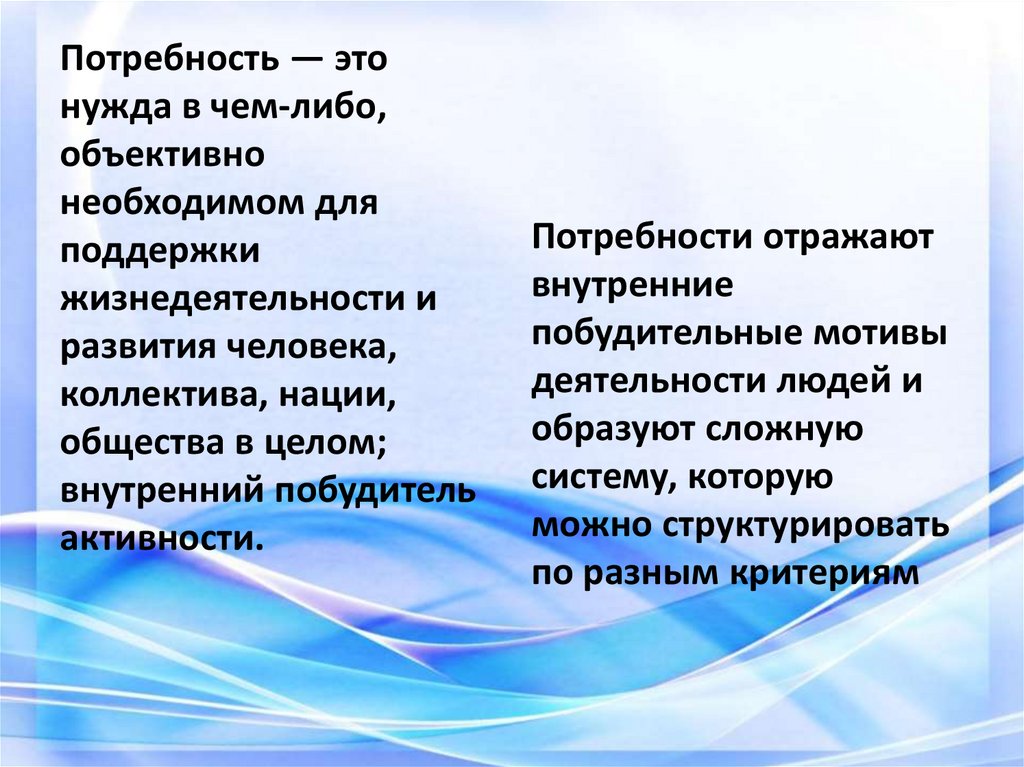 Потребность — это нужда в чем-либо, объективно необходимом для поддержки жизнедеятельности и развития человека, коллектива, нации, общества в целом; внутренний побудитель активности.

Потребности отражают внутренние побудительные мотивы деятельности людей и образуют сложную систему, которую можно структурировать по разным критериям